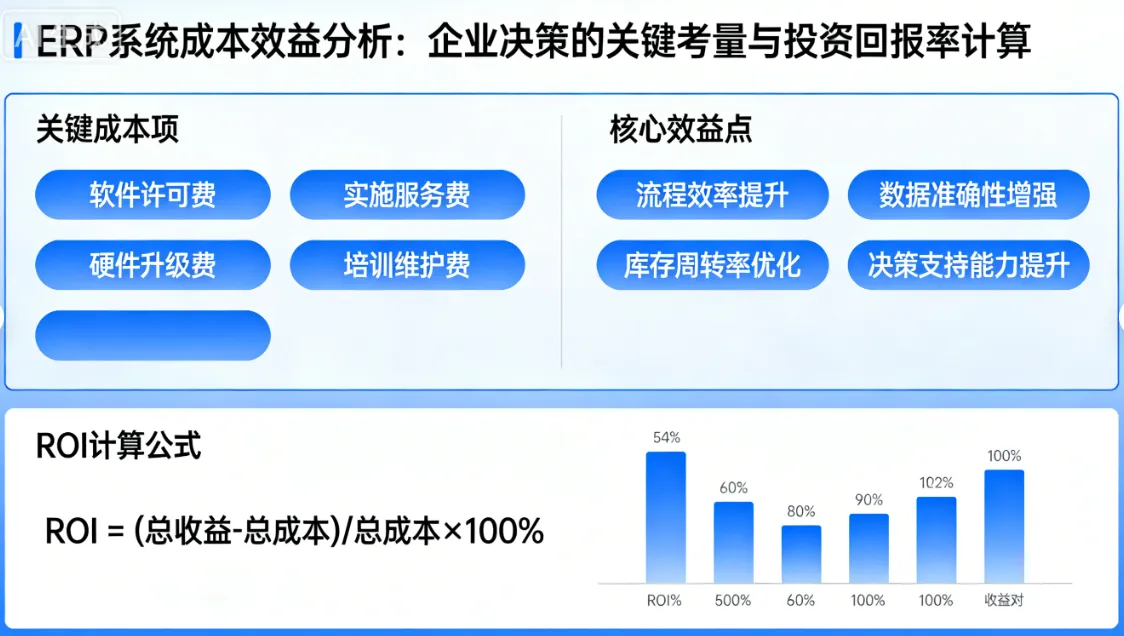 ERP系统成本效益分析：企业决策的关键考量与投资回报率计算

关键成本项

软件许可费

实施服务费

硬件升级费

培训维护费

核心效益点

流程效率提升

数据准确性增强

库存周转率优化

决策支持能力提升

ROI计算公式

ROI = (总收益-总成本)/总成本×100%

54%
60%
80%
90%
102%
100%

ROI%
500%
60%
100%
100%
收益对